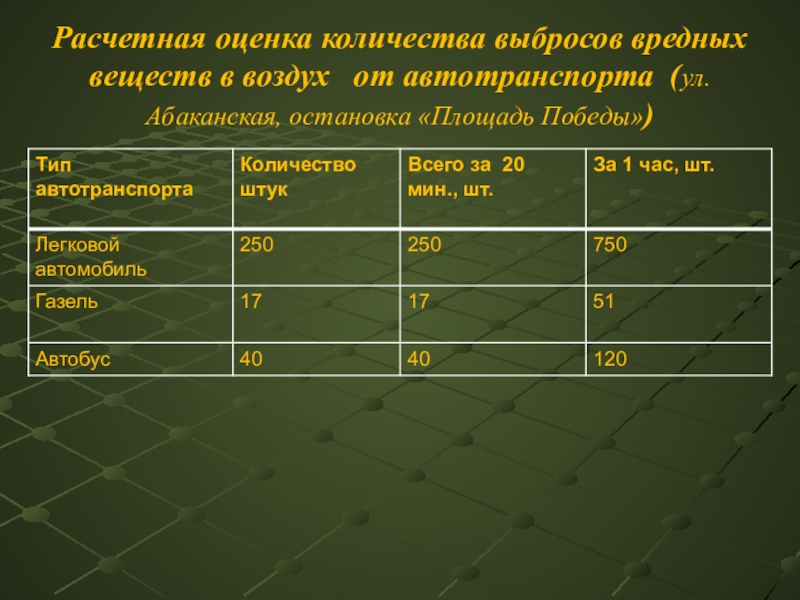 Расчетная оценка количества выбросов вредных веществ в воздух от автотранспорта (ул. Абаканская, остановка «Площадь Победы»)

| Тип автотранспорта | Количество штук | Всего за 20 мин., шт. | За 1 час, шт. |
|---|---|---|---|
| Легковой автомобиль | 250 | 250 | 750 |
| Газель | 17 | 17 | 51 |
| Автобус | 40 | 40 | 120 |